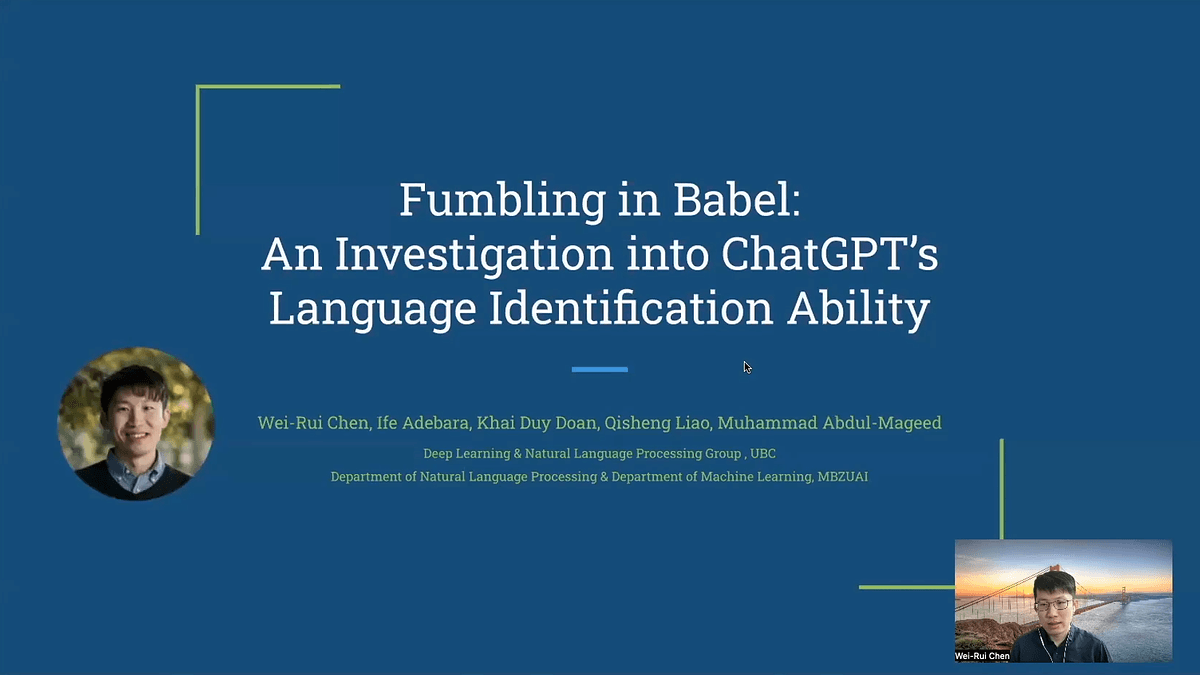 Fumbling in Babel:
An Investigation into ChatGPT's Language Identification Ability

Wei-Rui Chen, Ife Adebara, Khai Duy Doan, Qisheng Liao, Muhammad Abdul-Mageed

Deep Learning & Natural Language Processing Group , UBC
Department of Natural Language Processing & Department of Machine Learning, MBZUAI

Wei-Rui Chen